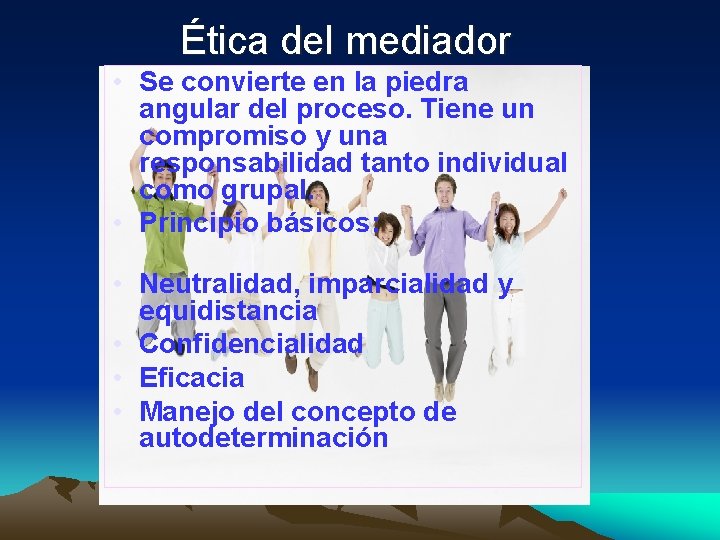 Ética del mediador

• Se convierte en la piedra angular del proceso. Tiene un compromiso y una responsabilidad tanto individual como grupal.
• Principio básicos:

• Neutralidad, imparcialidad y equidistancia
• Confidencialidad
• Eficacia
• Manejo del concepto de autodeterminación